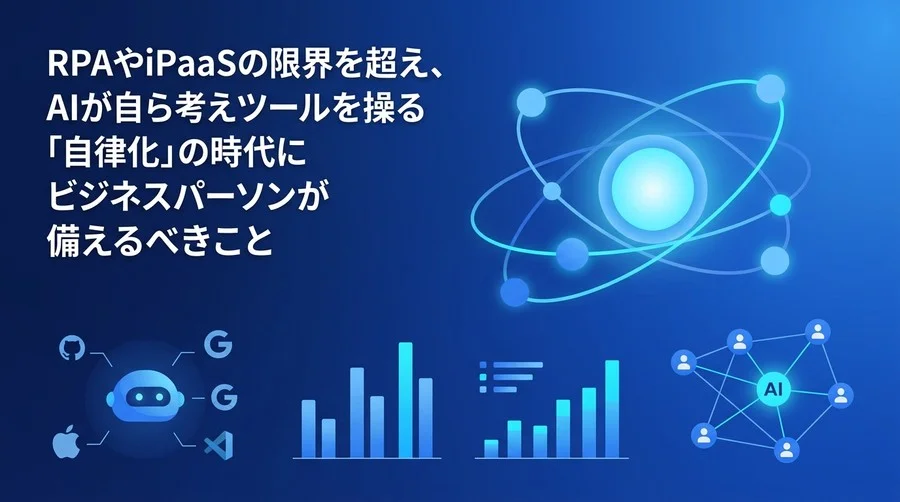 RPAやiPaaSの限界を超え、
AIが自ら考えツールを操る
「自律化」の時代に
ビジネスパーソンが
備えるべきこと

G
G
AI